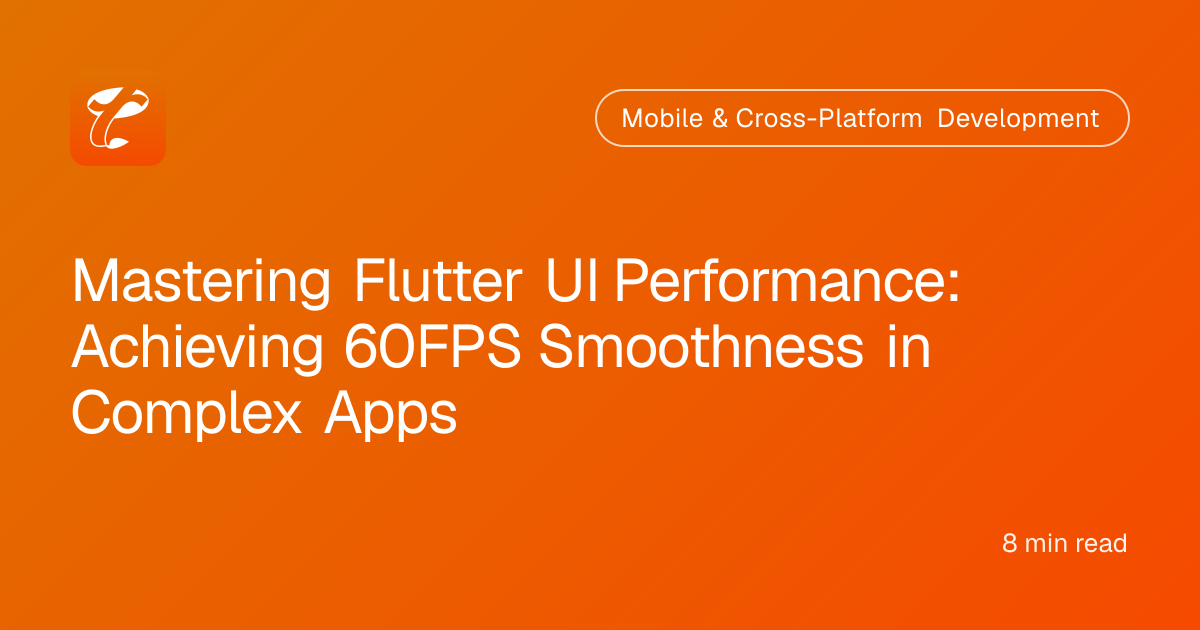 Mobile & Cross-Platform Development

Mastering Flutter UI Performance: Achieving 60FPS Smoothness in Complex Apps

8 min read